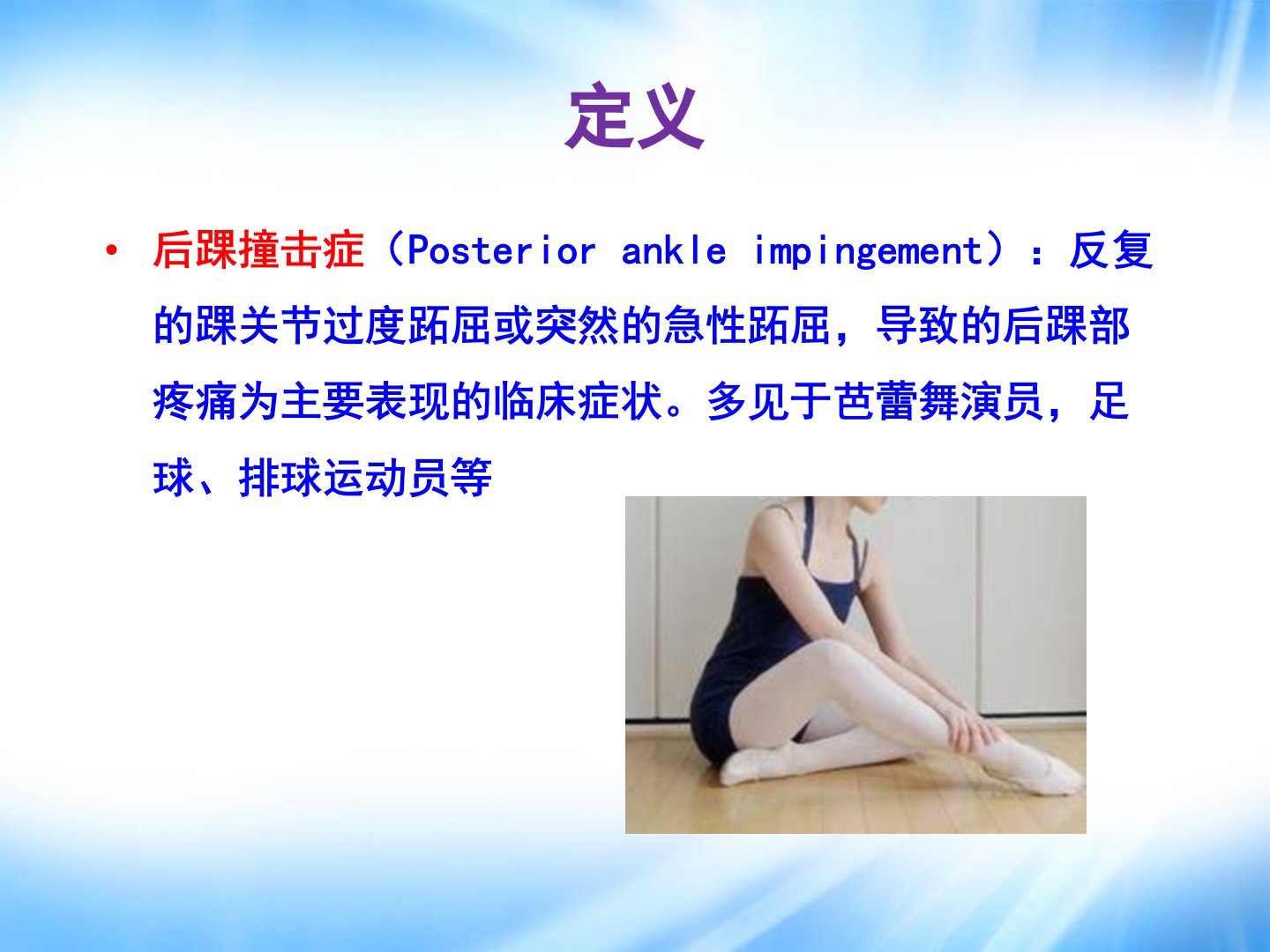 定义

• 后踝撞击症（Posterior ankle impingement）：反复的踝关节过度跖屈或突然的急性跖屈，导致的后踝部疼痛为主要表现的临床症状。多见于芭蕾舞演员，足球、排球运动员等